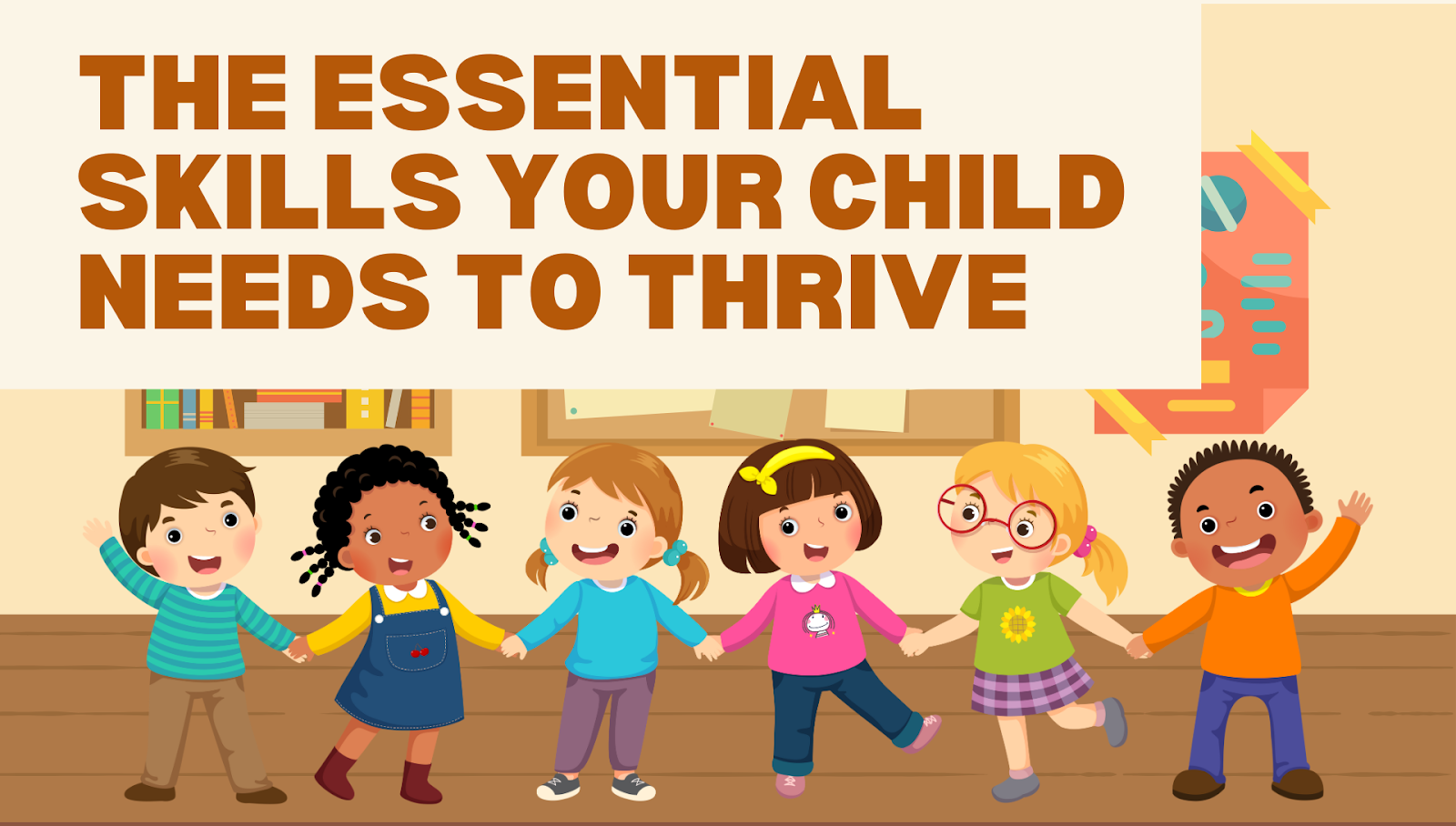 THE ESSENTIAL SKILLS YOUR CHILD NEEDS TO THRIVE